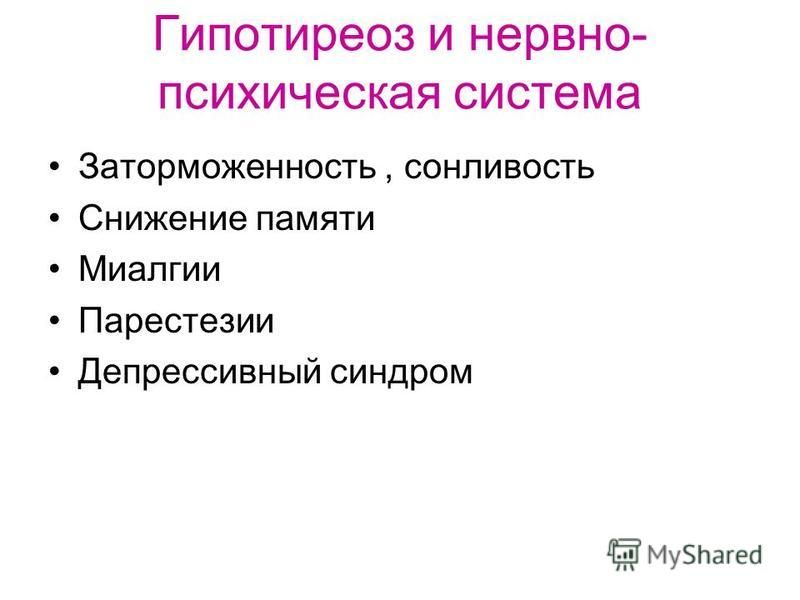 Гипотиреоз и нервно-психическая система

• Заторможенность , сонливость
• Снижение памяти
• Миалгии
• Парестезии
• Депрессивный синдром

MyShared